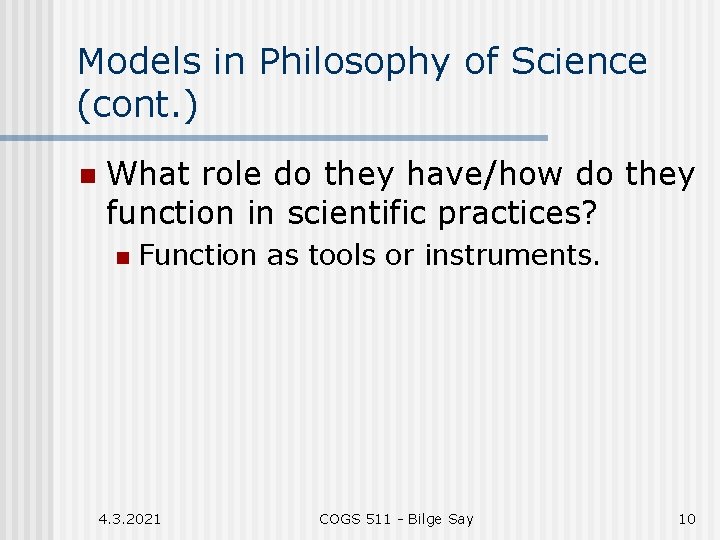 Models in Philosophy of Science (cont.)

What role do they have/how do they function in scientific practices?

Function as tools or instruments.

4.3.2021

COGS 511 - Bilge Say

10